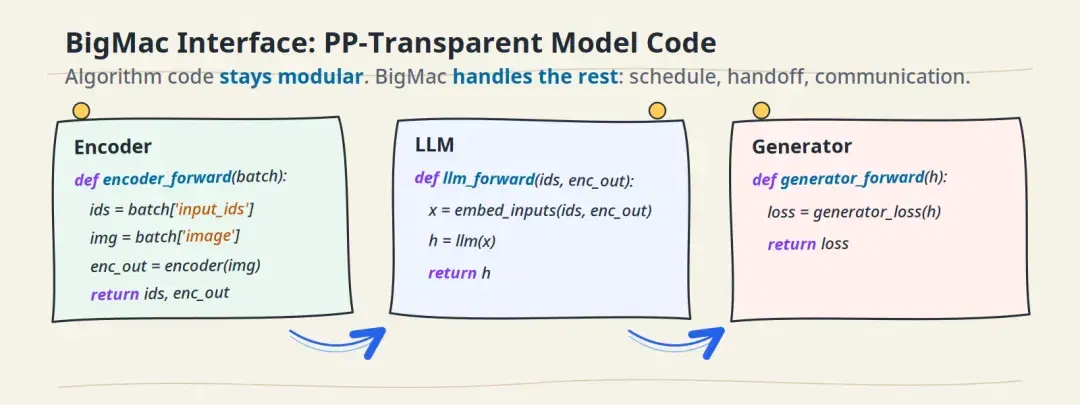 BigMac Interface: PP-Transparent Model Code

Algorithm code stays modular. BigMac handles the rest: schedule, handoff, communication.

Encoder

def encoder_forward(batch):
 ids = batch['input_ids']
 img = batch['image']
 enc_out = encoder(img)
 return ids, enc_out

LLM

def llm_forward(ids, enc_out):
 x = embed_inputs(ids, enc_out)
 h = llm(x)
 return h

Generator

def generator_forward(h):
 loss = generator_loss(h)
 return loss